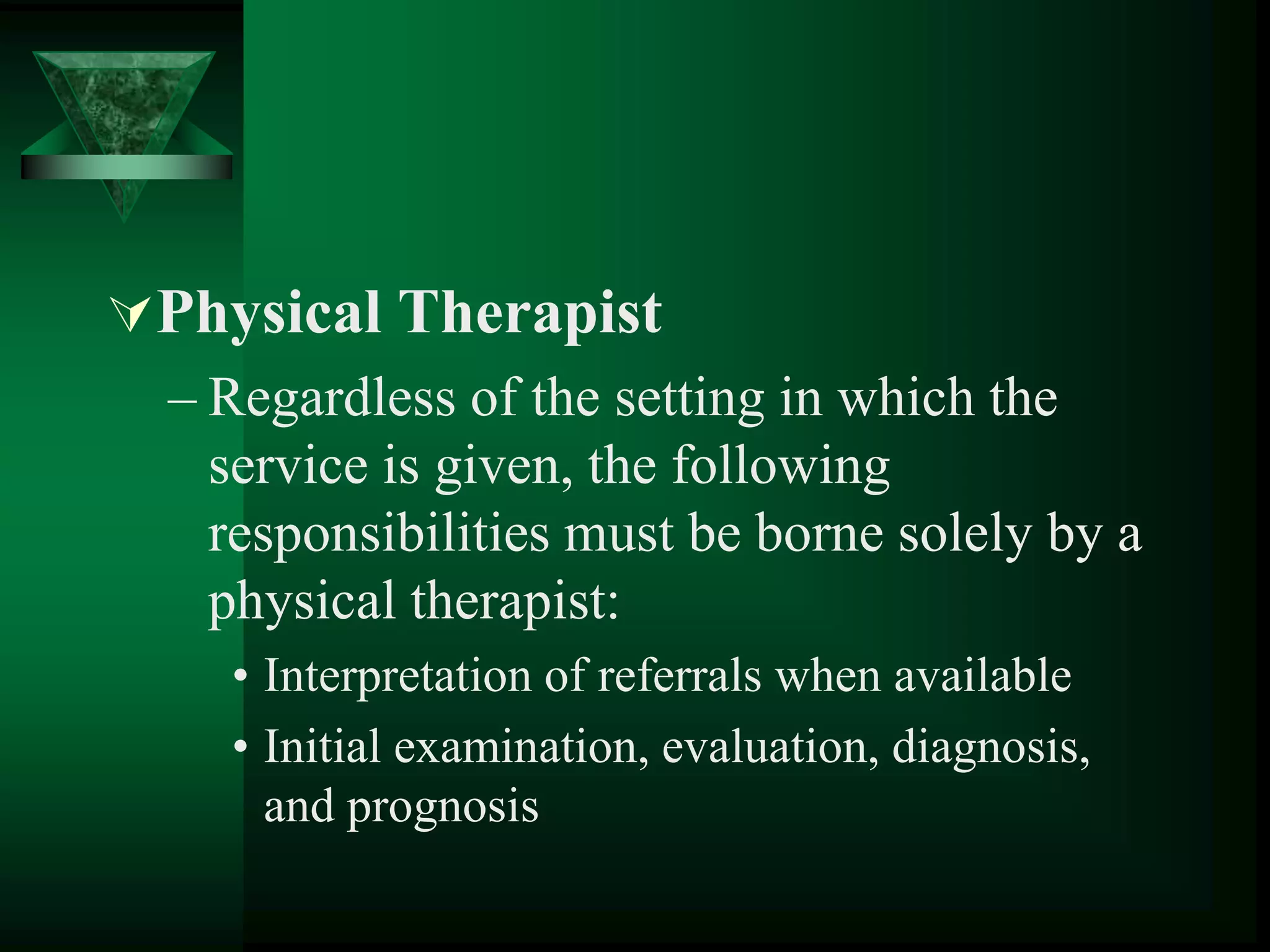 Physical Therapist

– Regardless of the setting in which the service is given, the following responsibilities must be borne solely by a physical therapist:

• Interpretation of referrals when available

• Initial examination, evaluation, diagnosis, and prognosis